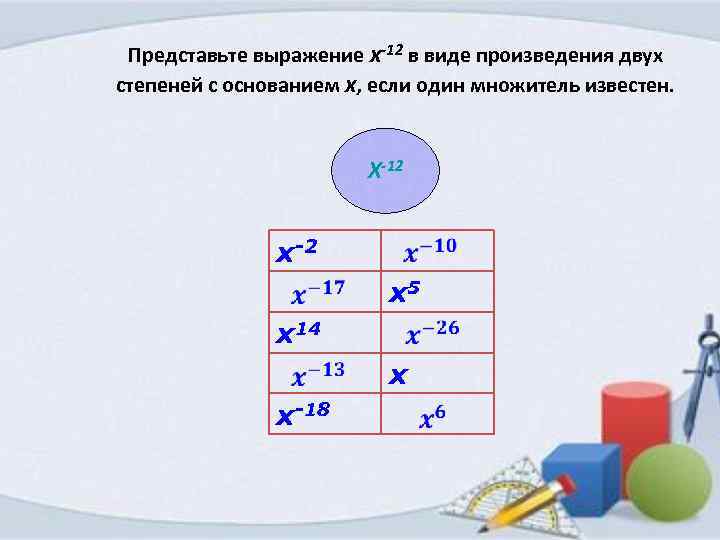 Представьте выражение $x^{-12}$ в виде произведения двух степеней с основанием $x$, если один множитель известен.

$x^{-12}$

| $x^{-2}$ | $x^{-10}$ |
|---|---|
| $x^{-17}$ | $x^{5}$ |
| $x^{14}$ | $x^{-26}$ |
| $x^{-13}$ | $x$ |
| $x^{-18}$ | $x^{6}$ |